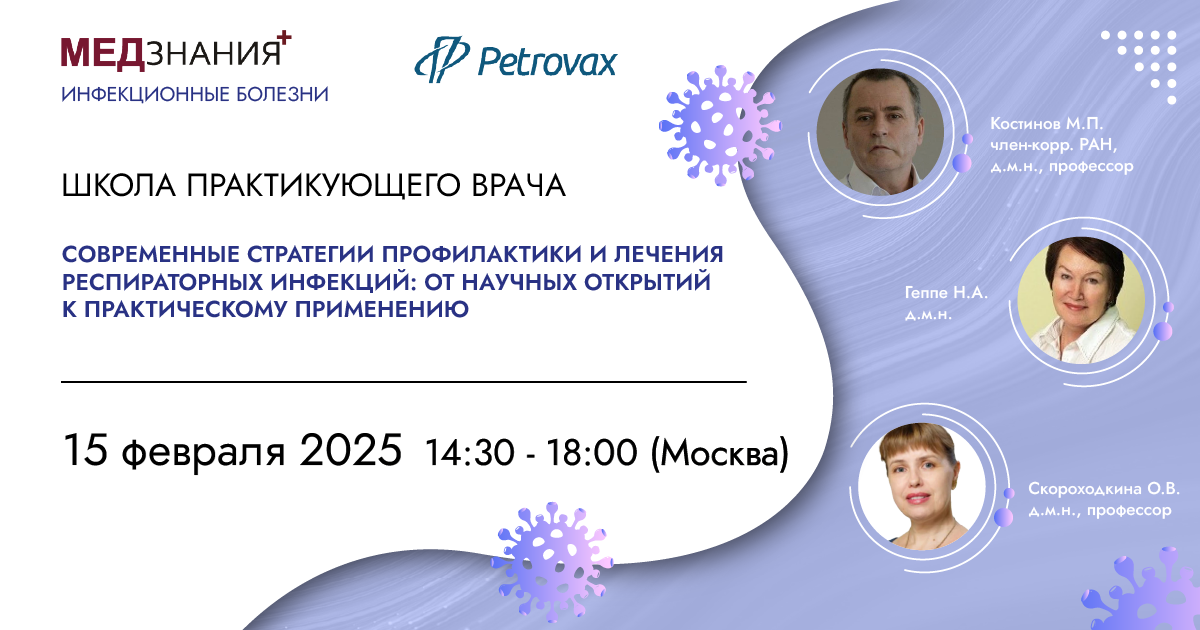 МЕДЗНАНИЯ+
ИНФЕКЦИОННЫЕ БОЛЕЗНИ

Petrovax

ШКОЛА ПРАКТИКУЮЩЕГО ВРАЧА

СОВРЕМЕННЫЕ СТРАТЕГИИ ПРОФИЛАКТИКИ И ЛЕЧЕНИЯ РЕСПИРАТОРНЫХ ИНФЕКЦИЙ: ОТ НАУЧНЫХ ОТКРЫТИЙ К ПРАКТИЧЕСКОМУ ПРИМЕНЕНИЮ

15 февраля 2025 14:30 - 18:00 (Москва)

Костинов М.П.
член-корр. РАН,
д.м.н., профессор

Геппе Н.А.
д.м.н.

Скороходкина О.В.
д.м.н., профессор